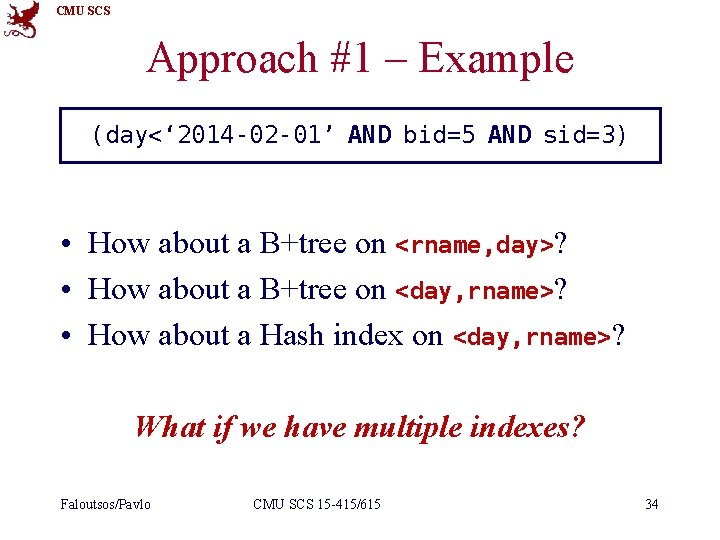 CMU SCS

Approach #1 – Example

(day<‘2014-02-01’ AND bid=5 AND sid=3)

• How about a B+tree on <rname,day>?
• How about a B+tree on <day,rname>?
• How about a Hash index on <day,rname>?

What if we have multiple indexes?

Faloutsos/Pavlo CMU SCS 15-415/615 34